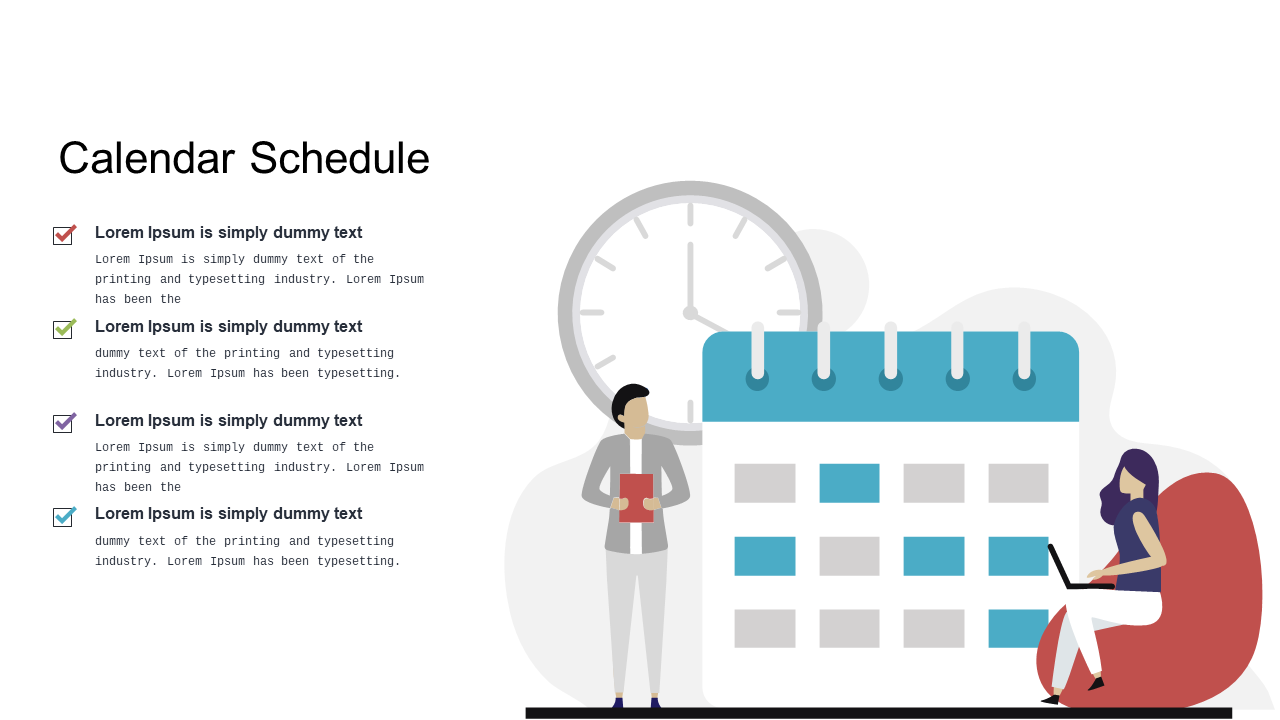 Calendar Schedule

Lorem Ipsum is simply dummy text

Lorem Ipsum is simply dummy text of the printing and typesetting industry. Lorem Ipsum has been the

Lorem Ipsum is simply dummy text

dummy text of the printing and typesetting industry. Lorem Ipsum has been typesetting.

Lorem Ipsum is simply dummy text

Lorem Ipsum is simply dummy text of the printing and typesetting industry. Lorem Ipsum has been the

Lorem Ipsum is simply dummy text

dummy text of the printing and typesetting industry. Lorem Ipsum has been typesetting.